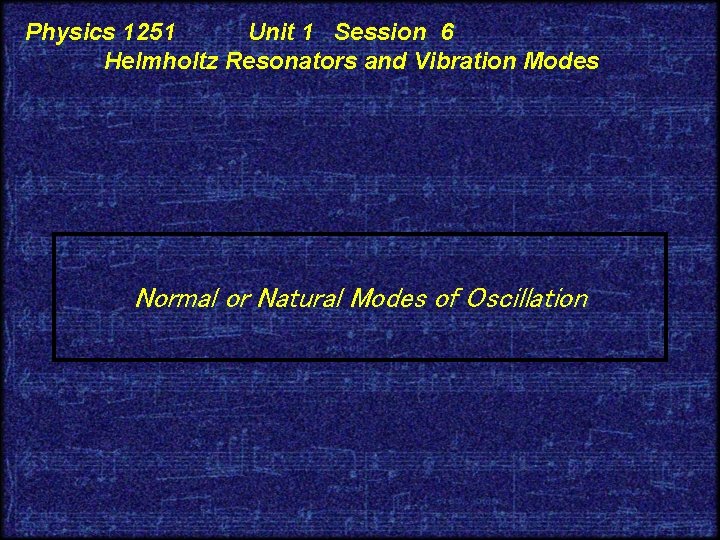 Physics 1251 Unit 1 Session 6
Helmholtz Resonators and Vibration Modes

Normal or Natural Modes of Oscillation